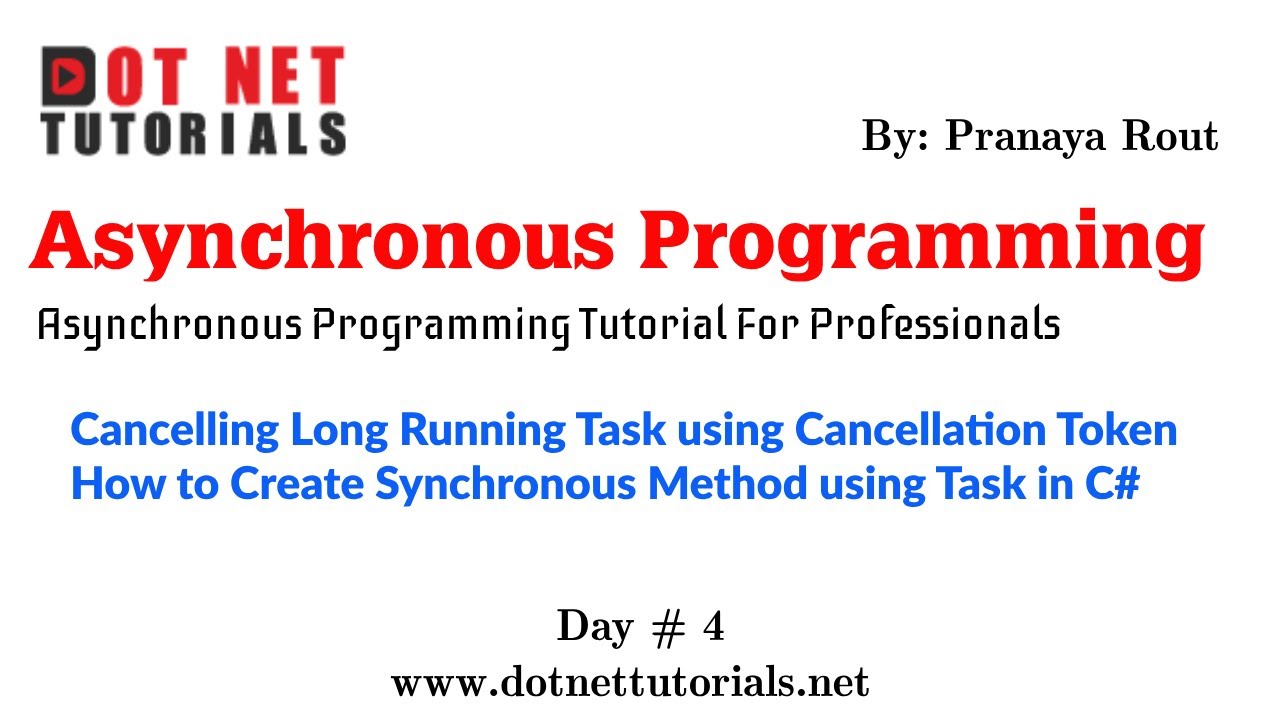 DOT NET TUTORIALS

By: Pranaya Rout

Asynchronous Programming

Asynchronous Programming Tutorial For Professionals

Cancelling Long Running Task using Cancellation Token
How to Create Synchronous Method using Task in C#

Day # 4
www.dotnettutorials.net